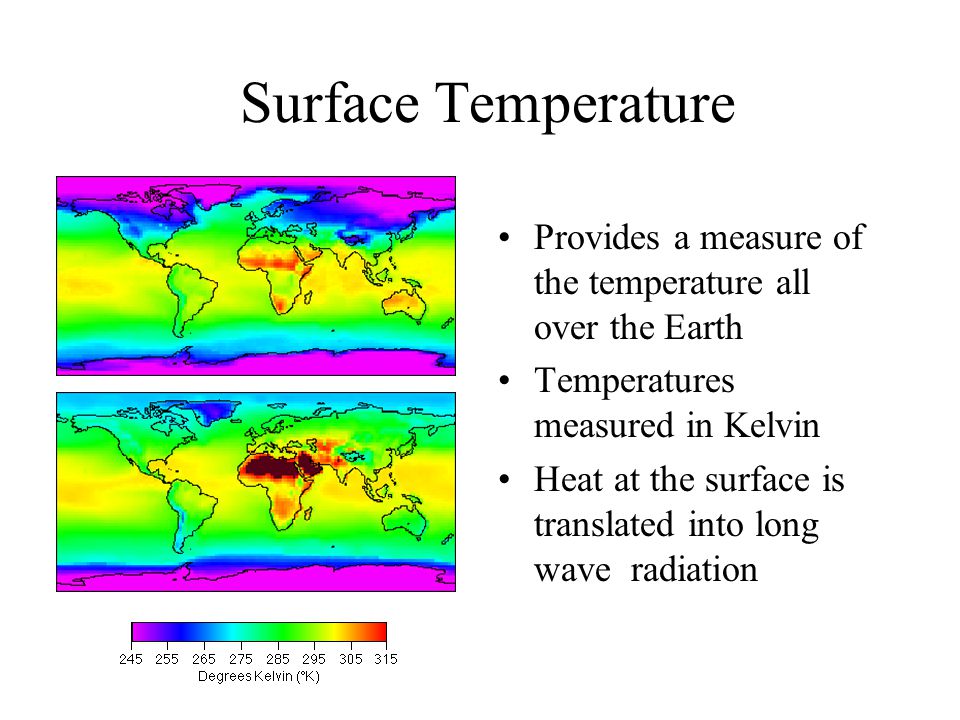 Surface Temperature

245 255 265 275 285 295 305 315
Degrees Kelvin (°K)

• Provides a measure of the temperature all over the Earth
• Temperatures measured in Kelvin
• Heat at the surface is translated into long wave radiation